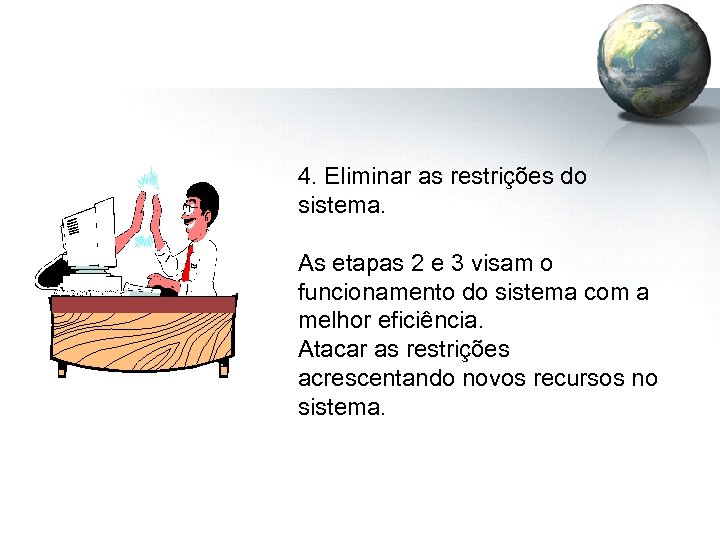 4. Eliminar as restrições do sistema.

As etapas 2 e 3 visam o funcionamento do sistema com a melhor eficiência.
Atacar as restrições acrescentando novos recursos no sistema.